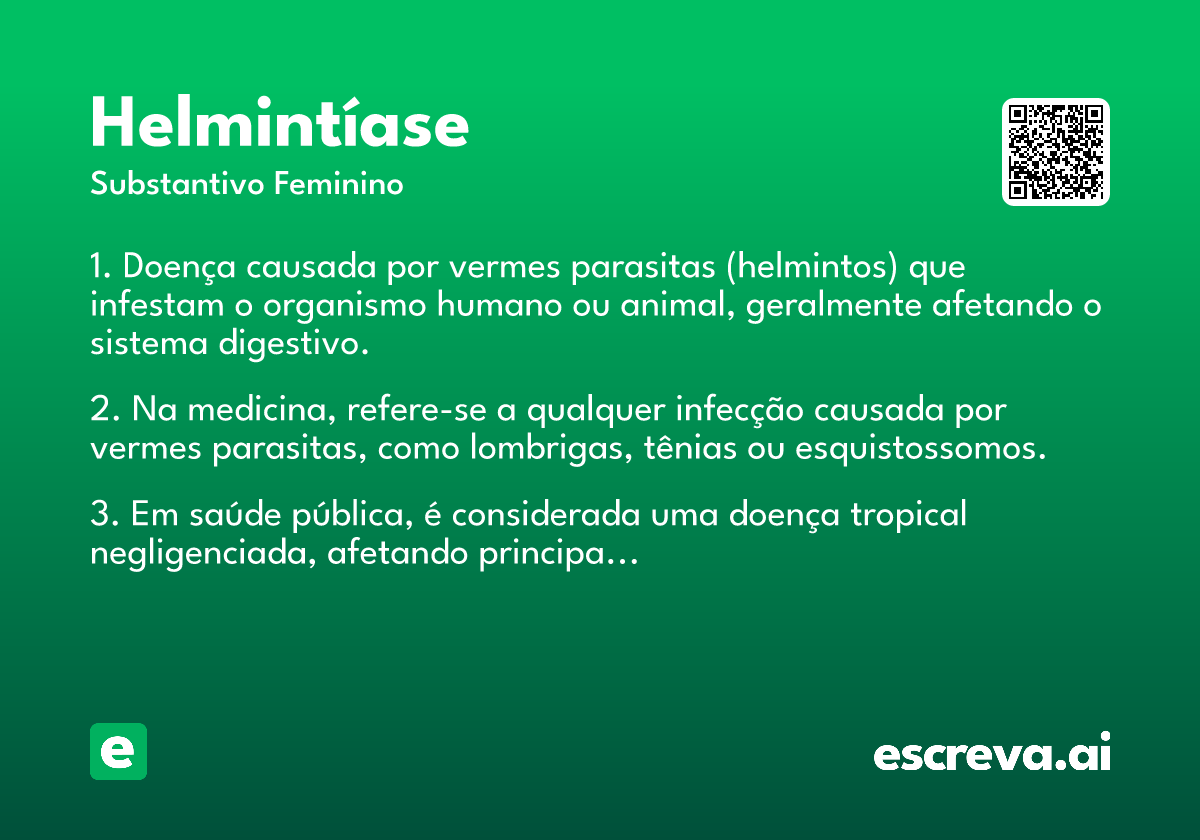 Helmintíase

Substantivo Feminino

1. Doença causada por vermes parasitas (helmintos) que infestam o organismo humano ou animal, geralmente afetando o sistema digestivo.

2. Na medicina, refere-se a qualquer infecção causada por vermes parasitas, como lombrigas, tênias ou esquistossomos.

3. Em saúde pública, é considerada uma doença tropical negligenciada, afetando principa...

e

escreva.ai